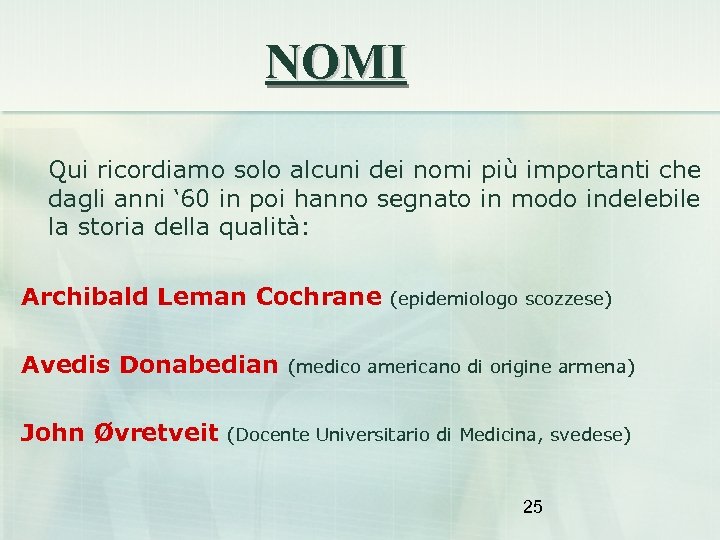 NOMI

Qui ricordiamo solo alcuni dei nomi più importanti che dagli anni ‘60 in poi hanno segnato in modo indelebile la storia della qualità:

Archibald Leman Cochrane (epidemiologo scozzese)

Avedis Donabedian (medico americano di origine armena)

John Øvretveit (Docente Universitario di Medicina, svedese)

25